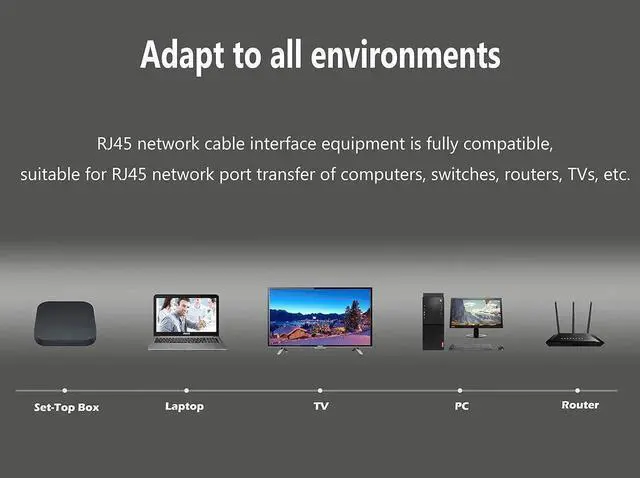 Adapt to all environments

RJ45 network cable interface equipment is fully compatible, suitable for RJ45 network port transfer of computers, switches, routers, TVs, etc.

Set-Top Box

Laptop

TV

PC

Router